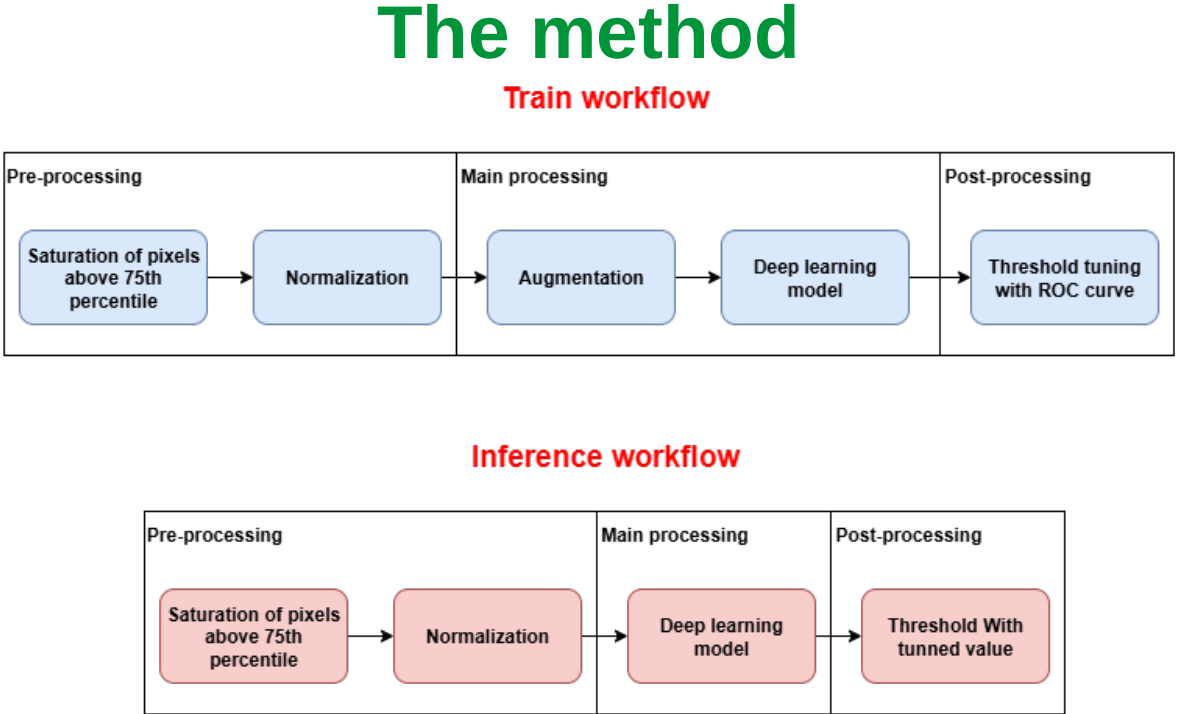 The method

Train workflow

Pre-processing

Saturation of pixels above 75th percentile

Normalization

Main processing

Augmentation

Deep learning model

Post-processing

Threshold tuning with ROC curve

Inference workflow

Pre-processing

Saturation of pixels above 75th percentile

Normalization

Main processing

Deep learning model

Post-processing

Threshold With tunned value